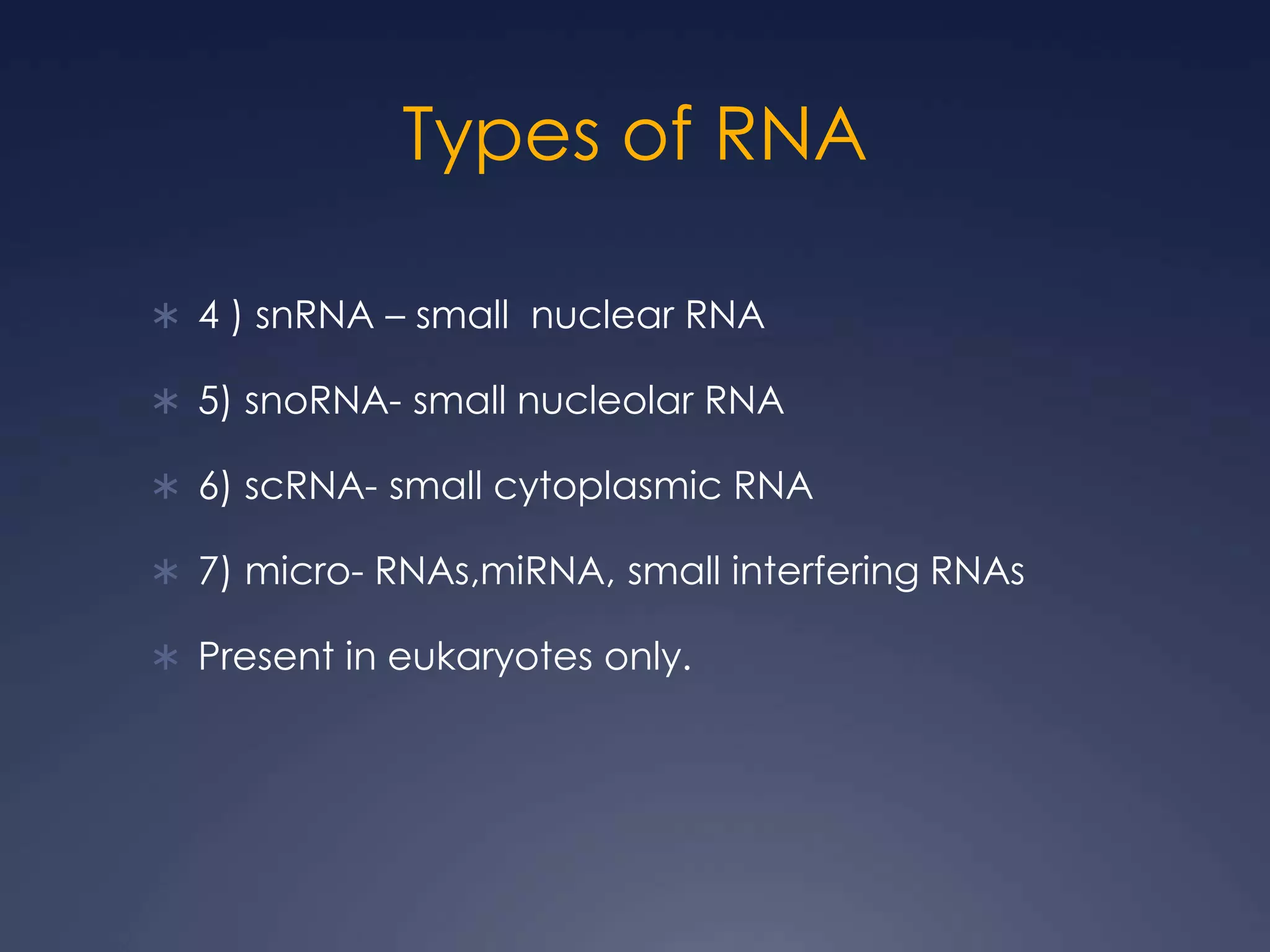 Types of RNA

* 4 ) snRNA – small nuclear RNA

* 5) snoRNA- small nucleolar RNA

* 6) scRNA- small cytoplasmic RNA

* 7) micro- RNAs,miRNA, small interfering RNAs

* Present in eukaryotes only.